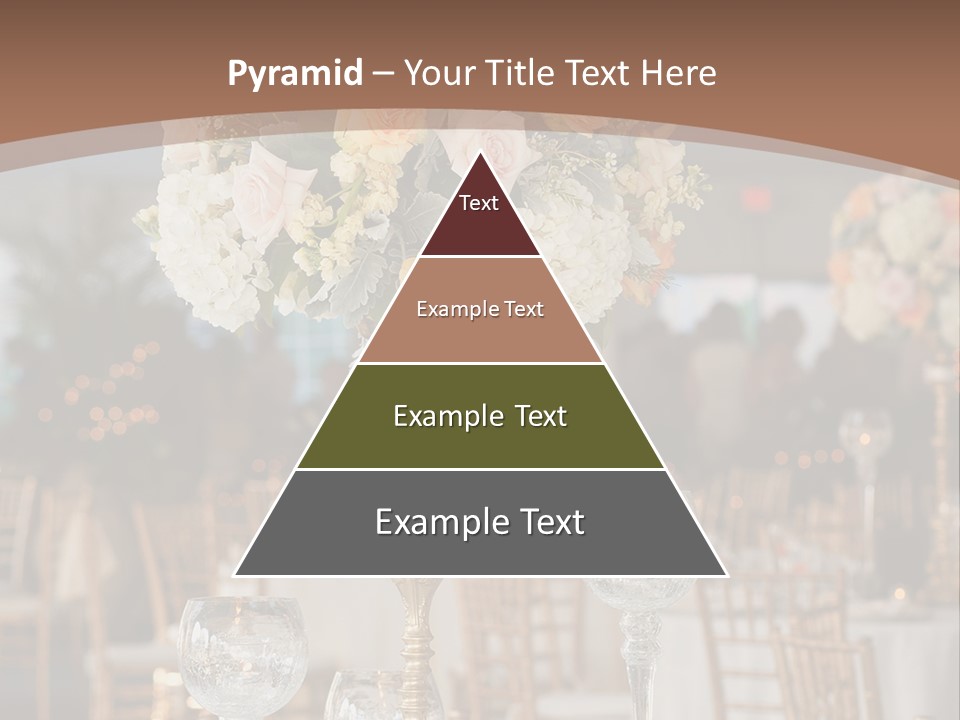 Pyramid – Your Title Text Here

Text

Example Text

Example Text

Example Text